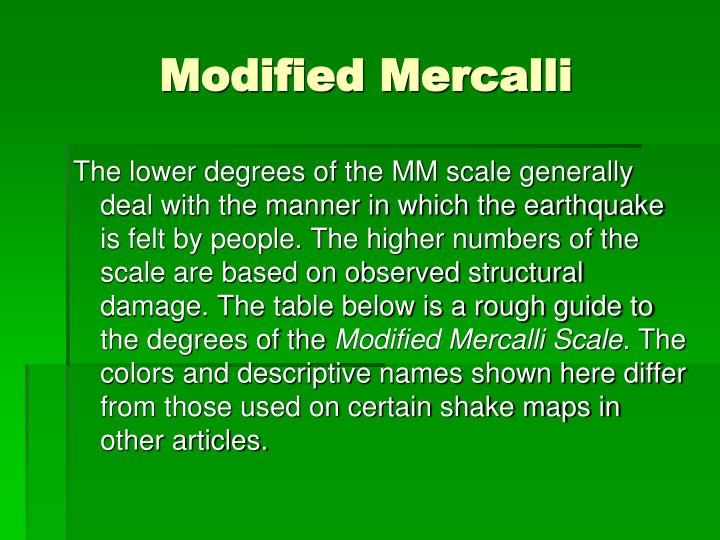 Modified Mercalli

The lower degrees of the MM scale generally deal with the manner in which the earthquake is felt by people. The higher numbers of the scale are based on observed structural damage. The table below is a rough guide to the degrees of the Modified Mercalli Scale. The colors and descriptive names shown here differ from those used on certain shake maps in other articles.